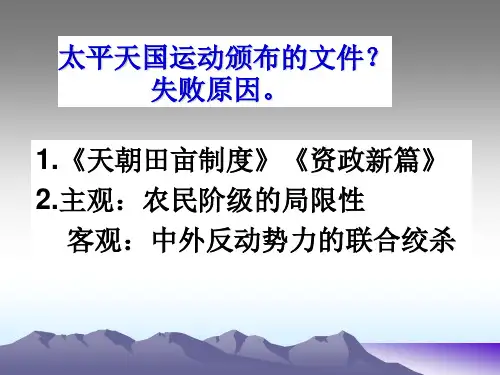 太平天国运动颁布的文件？
失败原因。

1.《天朝田亩制度》《资政新篇》
2.主观：农民阶级的局限性
客观：中外反动势力的联合绞杀